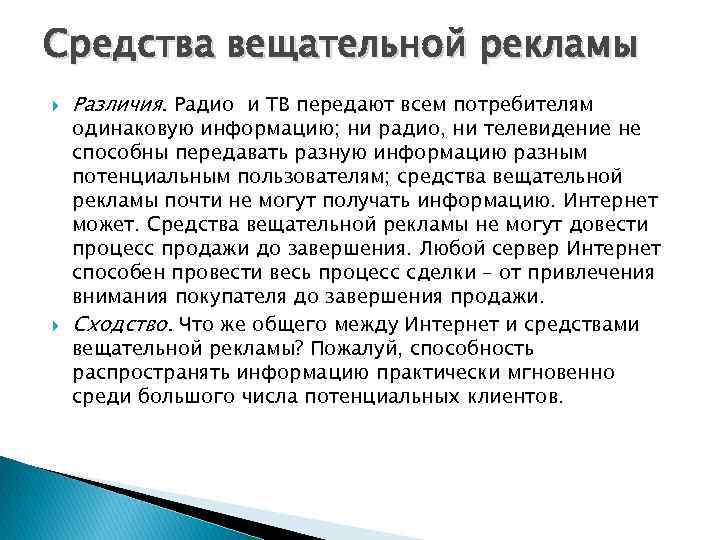 Средства вещательной рекламы

Различия. Радио и ТВ передают всем потребителям одинаковую информацию; ни радио, ни телевидение не способны передавать разную информацию разным потенциальным пользователям; средства вещательной рекламы почти не могут получать информацию. Интернет может. Средства вещательной рекламы не могут довести процесс продажи до завершения. Любой сервер Интернет способен провести весь процесс сделки – от привлечения внимания покупателя до завершения продажи.

Сходство. Что же общего между Интернет и средствами вещательной рекламы? Пожалуй, способность распространять информацию практически мгновенно среди большого числа потенциальных клиентов.